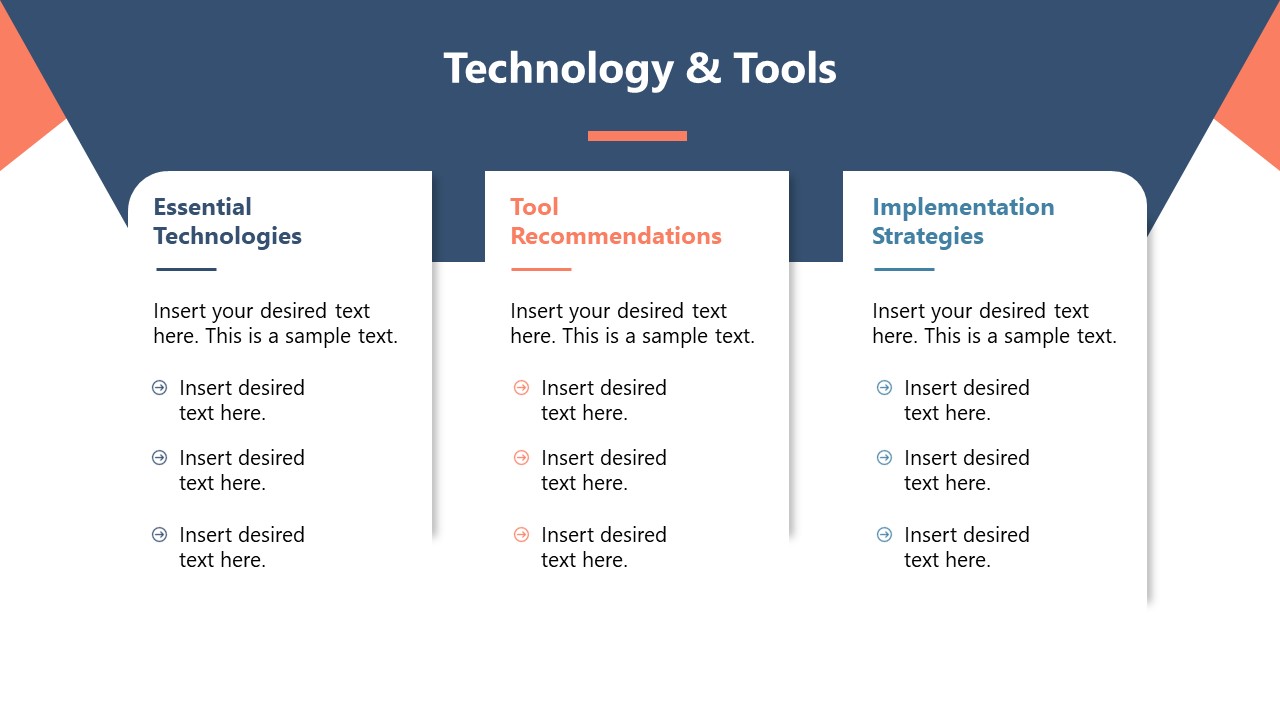 Technology & Tools

Essential Technologies

Insert your desired text here. This is a sample text.

Insert desired text here.

Insert desired text here.

Insert desired text here.

Tool Recommendations

Insert your desired text here. This is a sample text.

Insert desired text here.

Insert desired text here.

Insert desired text here.

Implementation Strategies

Insert your desired text here. This is a sample text.

Insert desired text here.

Insert desired text here.

Insert desired text here.